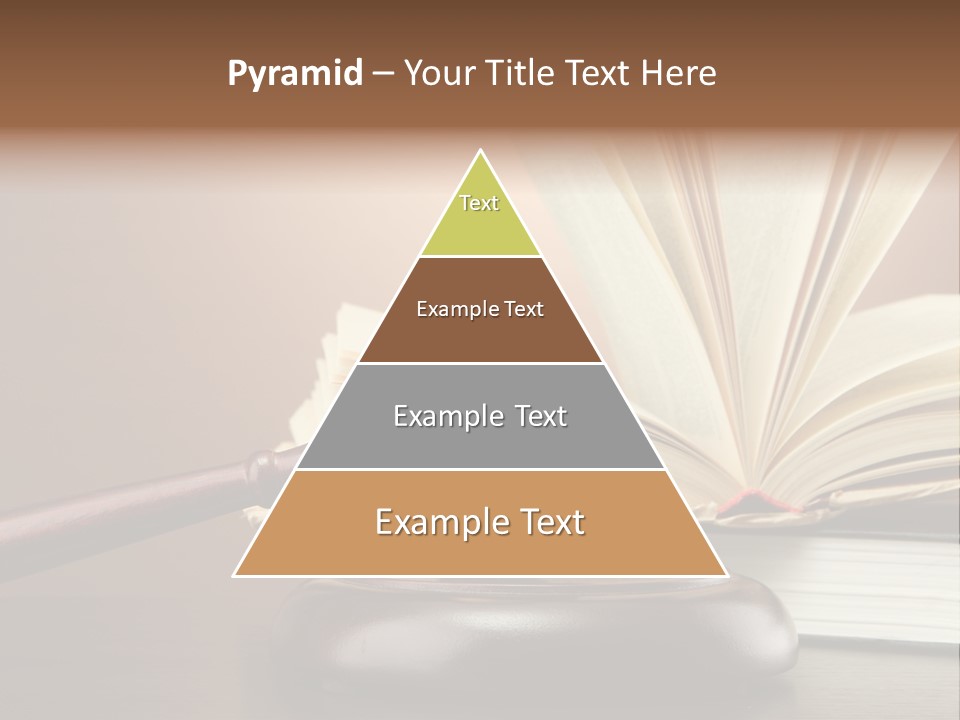 Pyramid – Your Title Text Here

Text

Example Text

Example Text

Example Text